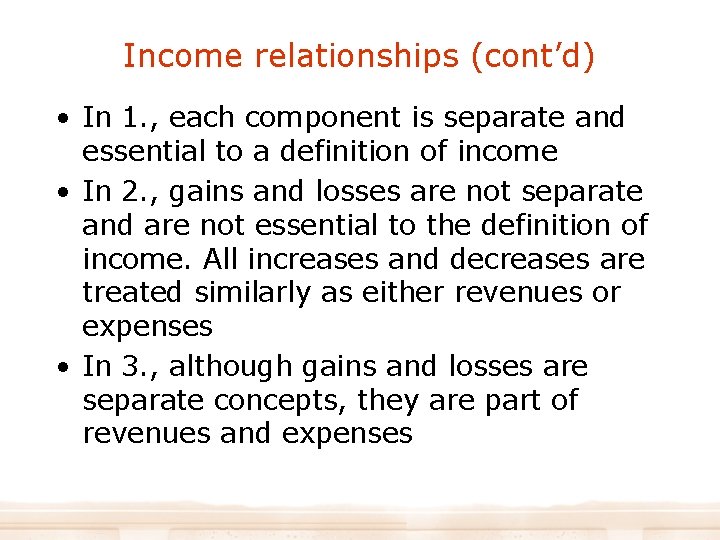 Income relationships (cont’d)

• In 1., each component is separate and essential to a definition of income
• In 2., gains and losses are not separate and are not essential to the definition of income. All increases and decreases are treated similarly as either revenues or expenses
• In 3., although gains and losses are separate concepts, they are part of revenues and expenses